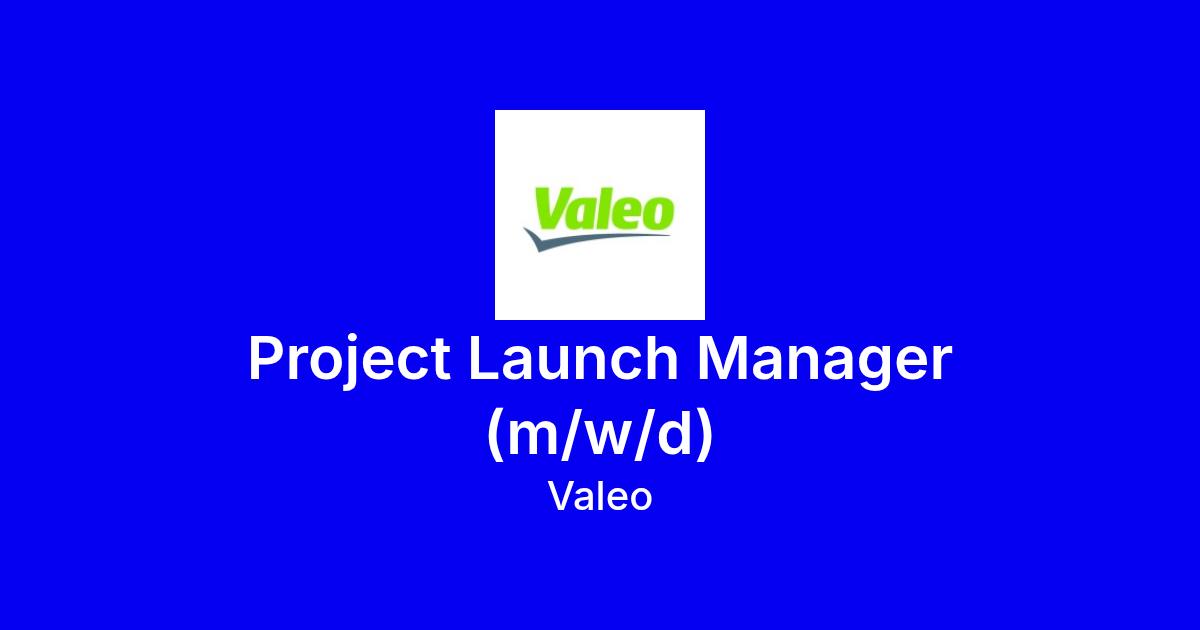 Valeo

Project Launch Manager (m/w/d)

Valeo